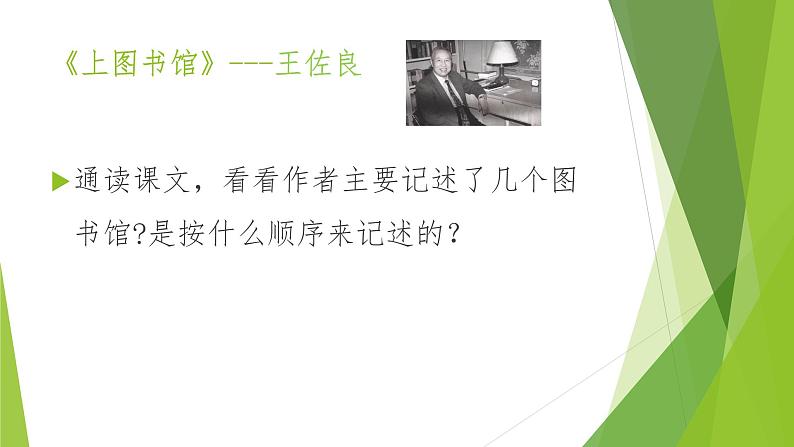 《上图书馆》---王佐良

通读课文，看看作者主要记述了几个图书馆?是按什么顺序来记述的？